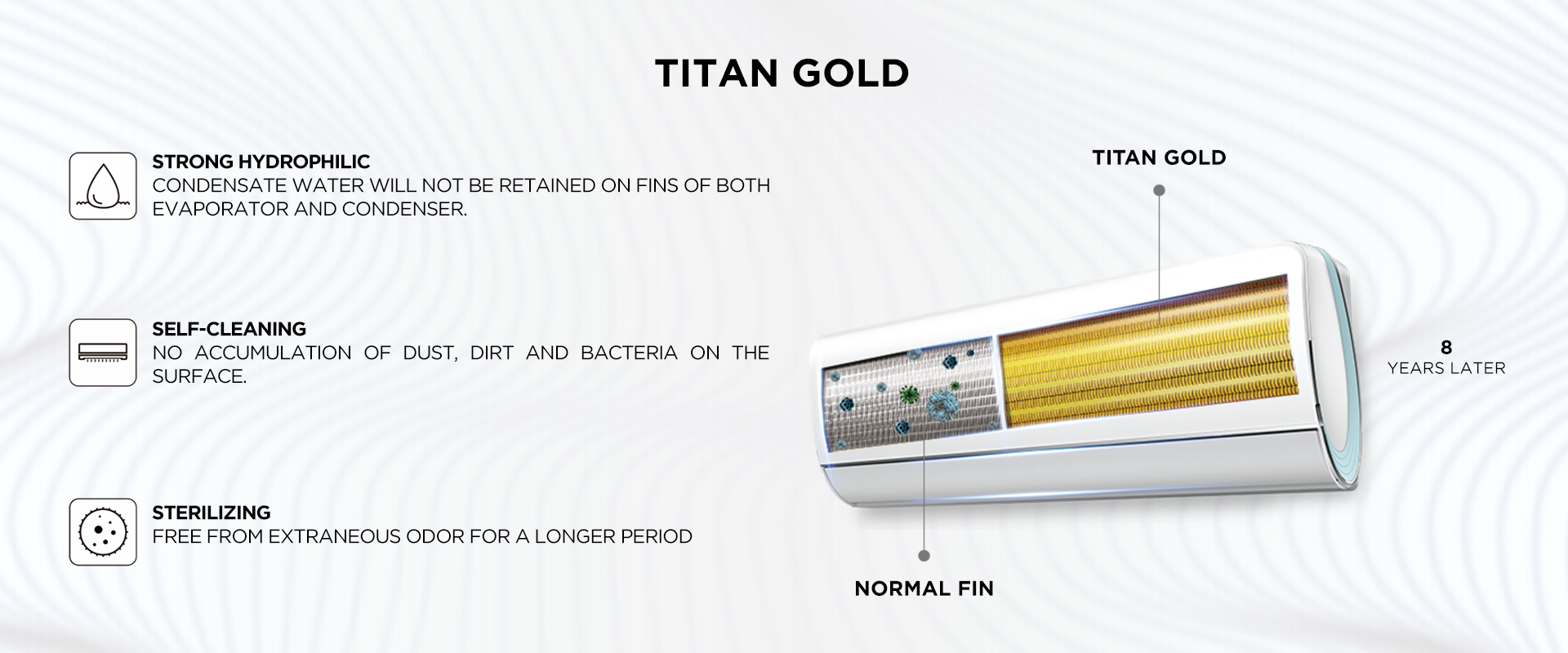 TITAN GOLD

STRONG HYDROPHILIC
CONDENSATE WATER WILL NOT BE RETAINED ON FINS OF BOTH EVAPORATOR AND CONDENSER.

SELF-CLEANING
NO ACCUMULATION OF DUST, DIRT AND BACTERIA ON THE SURFACE.

STERILIZING
FREE FROM EXTRANEOUS ODOR FOR A LONGER PERIOD

TITAN GOLD

8
YEARS LATER

NORMAL FIN